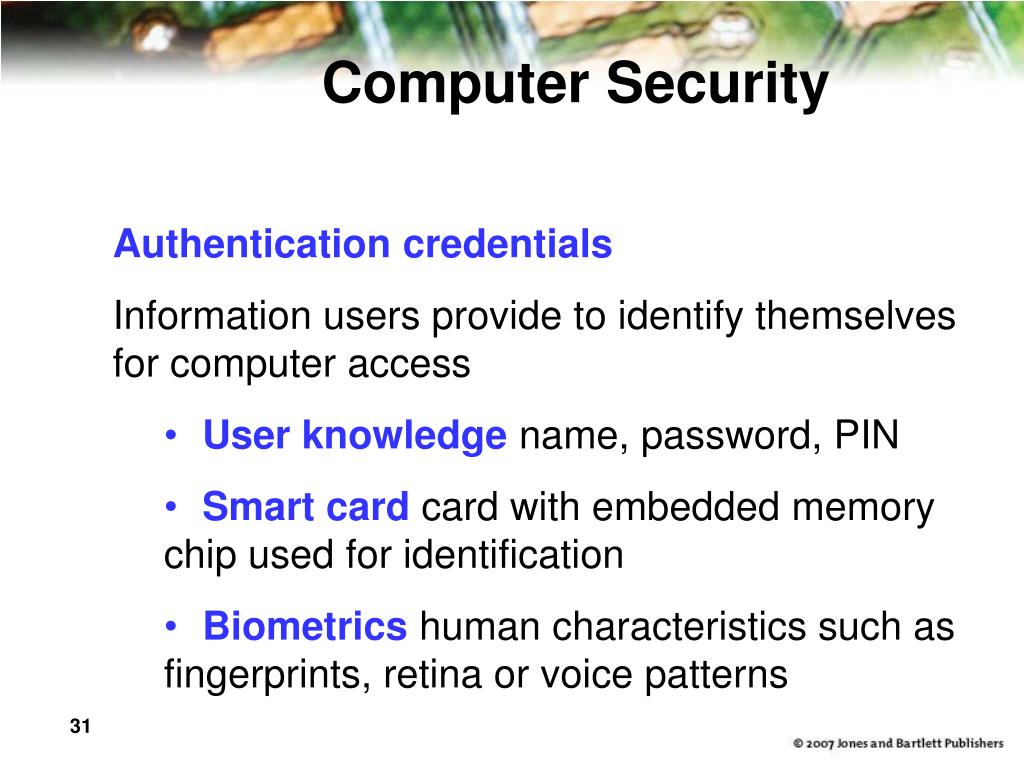 Computer Security

Authentication credentials

Information users provide to identify themselves for computer access

• User knowledge name, password, PIN

• Smart card card with embedded memory chip used for identification

• Biometrics human characteristics such as fingerprints, retina or voice patterns

31

© 2007 Jones and Bartlett Publishers